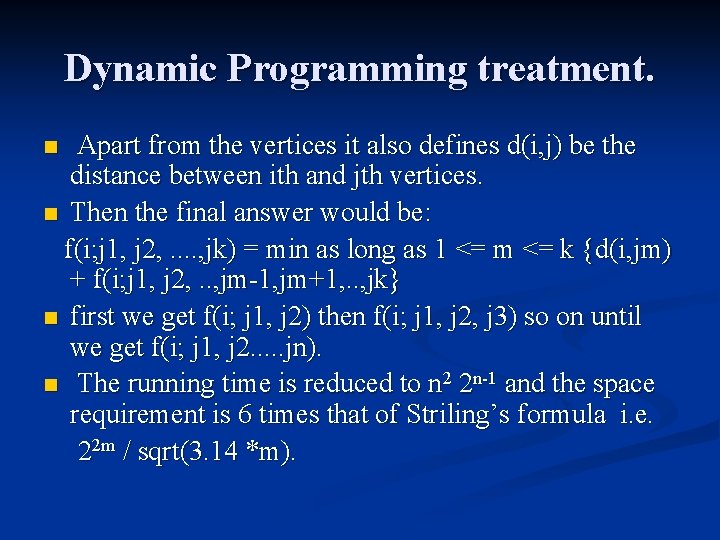 Dynamic Programming treatment.

Apart from the vertices it also defines d(i,j) be the distance between ith and jth vertices.

Then the final answer would be:

f(i;j1, j2, ....,jk) = min as long as 1 <= m <= k {d(i,jm) + f(i;j1, j2, ..,jm-1,jm+1,..,jk}

first we get f(i; j1, j2) then f(i; j1, j2, j3) so on until we get f(i; j1, j2.....jn).

The running time is reduced to $n^2$ $2^{n-1}$ and the space requirement is 6 times that of Striling's formula i.e. $2^{2m}$ / sqrt(3.14 *m).